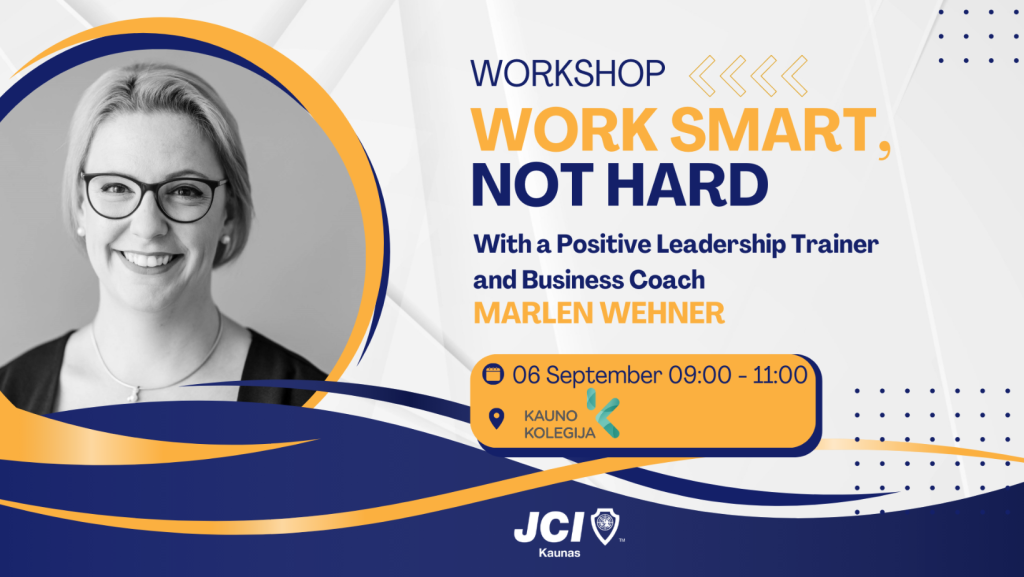 WORKSHOP

WORK SMART, NOT HARD

With a Positive Leadership Trainer and Business Coach

MARLEN WEHNER

06 September 09:00 - 11:00

KAUNO KOLEGIJA

JCI

Kaunas